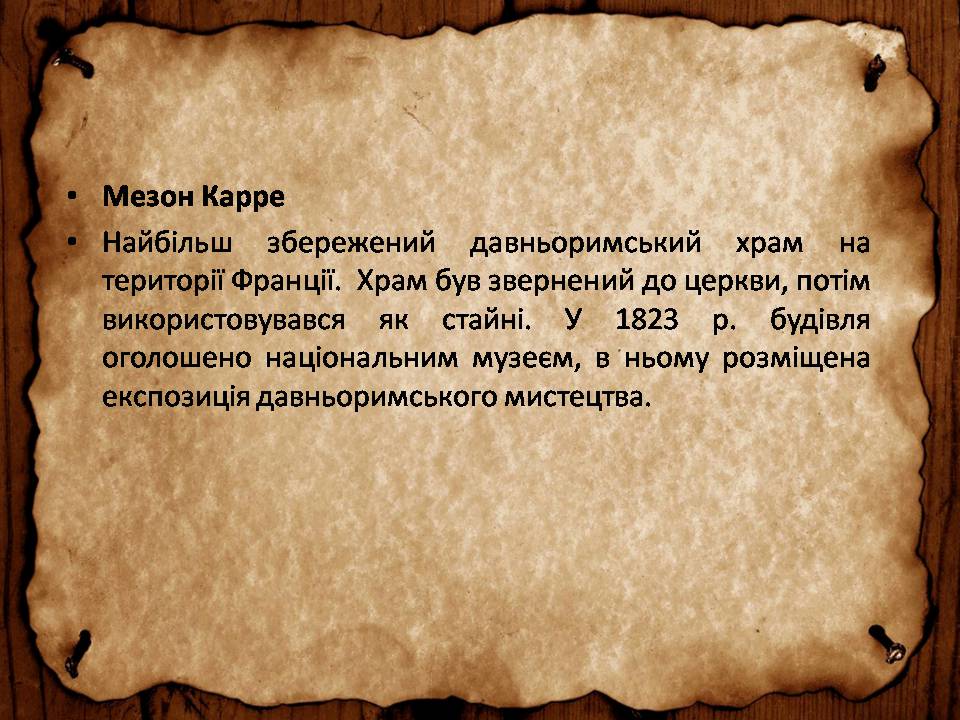 • Мезон Карре
• Найбільш збережений давньоримський храм на території Франції. Храм був звернений до церкви, потім використовувався як стайні. У 1823 р. будівля оголошено національним музеєм, в ньому розміщена експозиція давньоримського мистецтва.